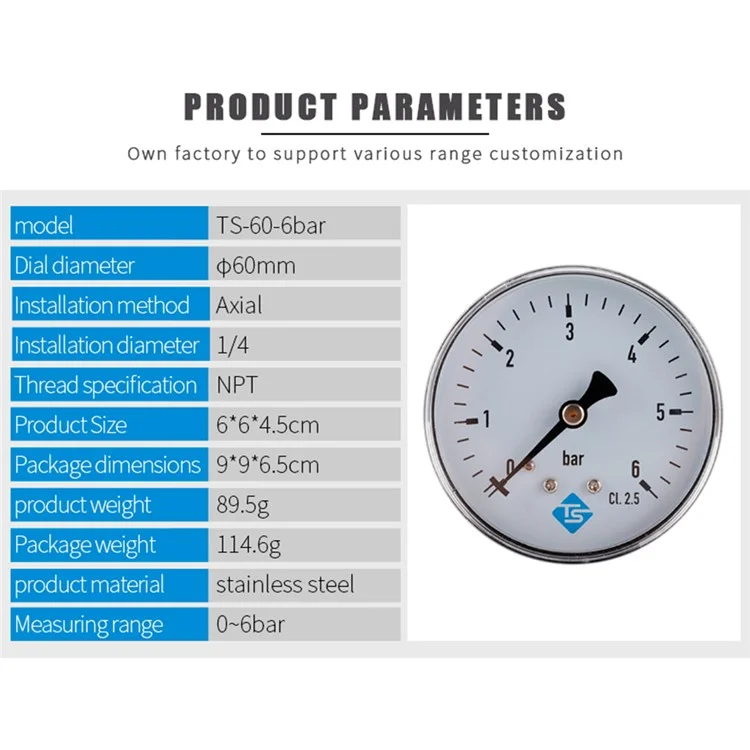 PRODUCT PARAMETERS

Own factory to support various range customization

| model | TS-60-6bar |
|---|---|
| Dial diameter | ϕ60mm |
| Installation method | Axial |
| Installation diameter | 1/4 |
| Thread specification | NPT |
| Product Size | 6*6*4.5cm |
| Package dimensions | 9*9*6.5cm |
| product weight | 89.5g |
| Package weight | 114.6g |
| product material | stainless steel |
| Measuring range | 0~6bar |

0 1 2 3 4 5 6
bar
TS
CL 2.5